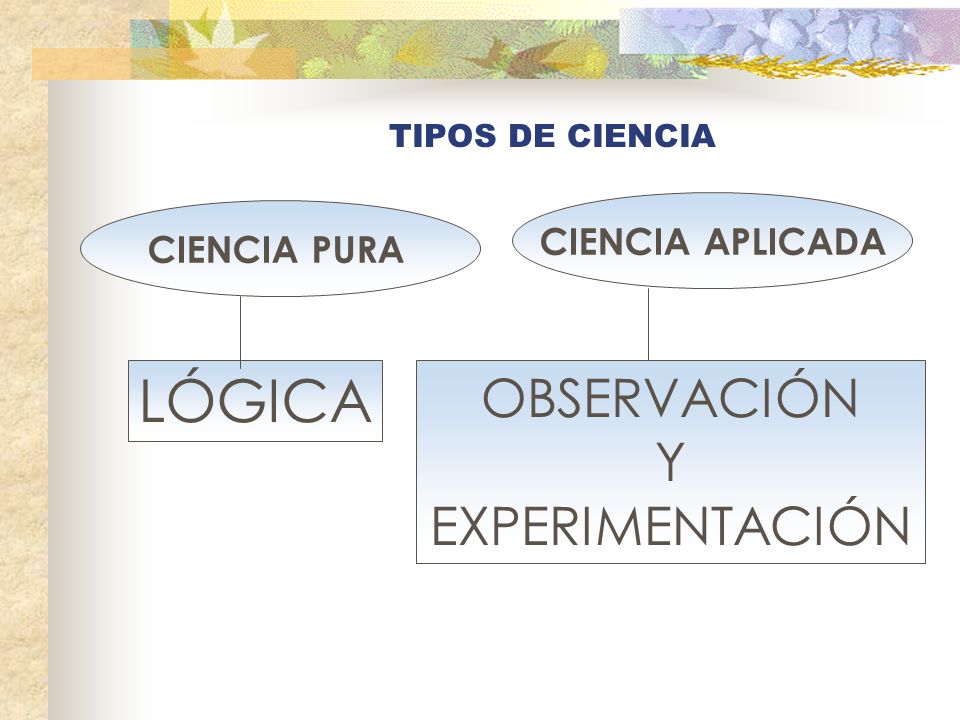 TIPOS DE CIENCIA

CIENCIA PURA

CIENCIA APLICADA

LÓGICA

OBSERVACIÓN Y EXPERIMENTACIÓN